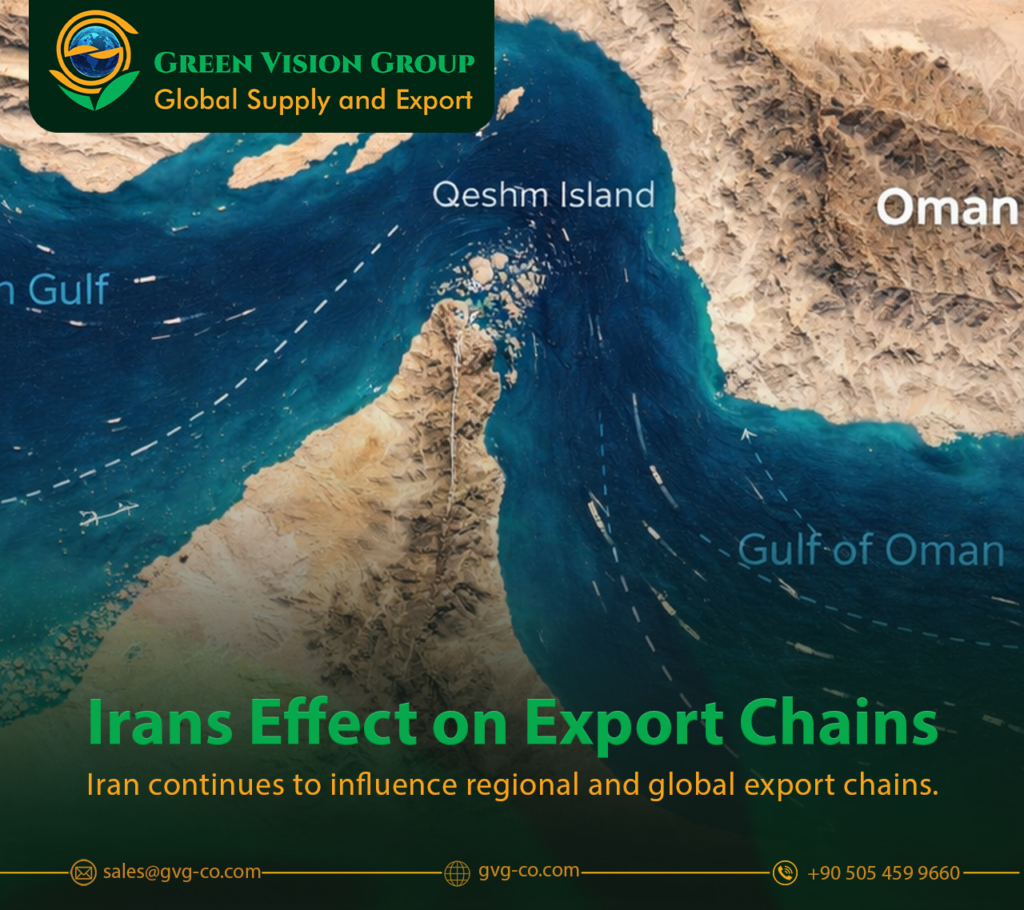 GREEN VISION GROUP
Global Supply and Export

Qeshm Island

Oman

n Gulf

Gulf of Oman

Irans Effect on Export Chains
Iran continues to influence regional and global export chains.

sales@gvg-co.com gvg-co.com +90 505 459 9660